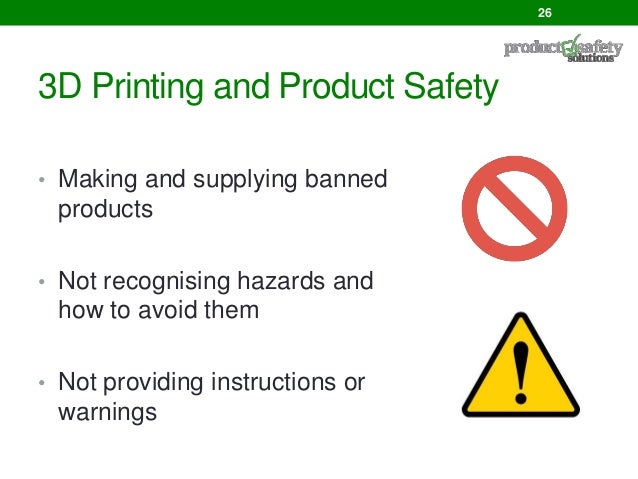 26

product safety solutions

3D Printing and Product Safety

• Making and supplying banned products

• Not recognising hazards and how to avoid them

• Not providing instructions or warnings